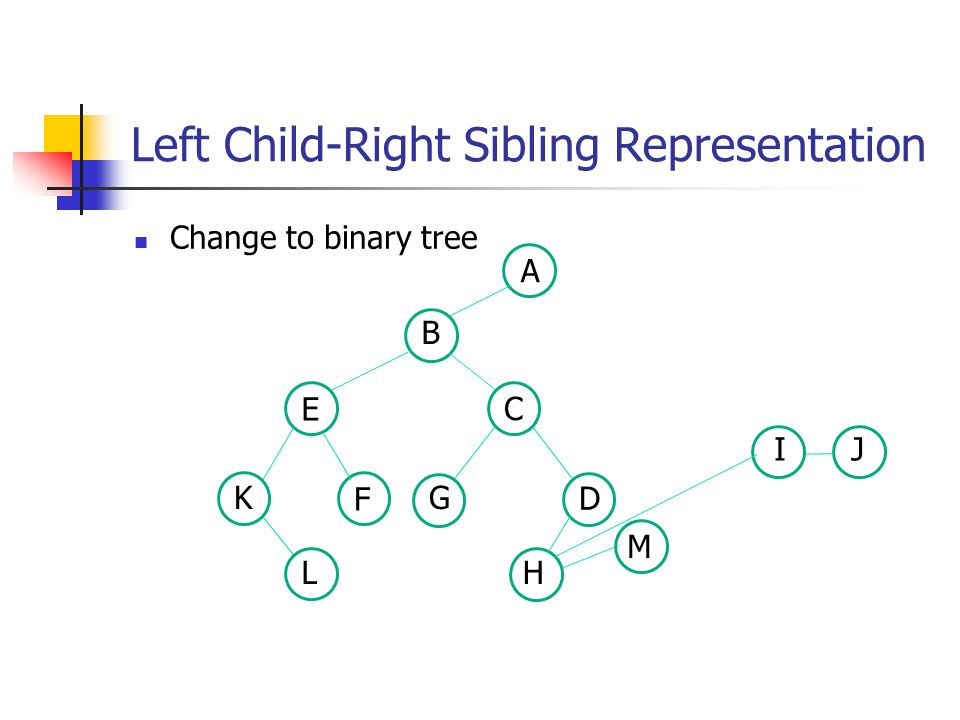 Left Child-Right Sibling Representation

Change to binary tree

A

B

E

C

I

J

K

F

G

D

M

L

H